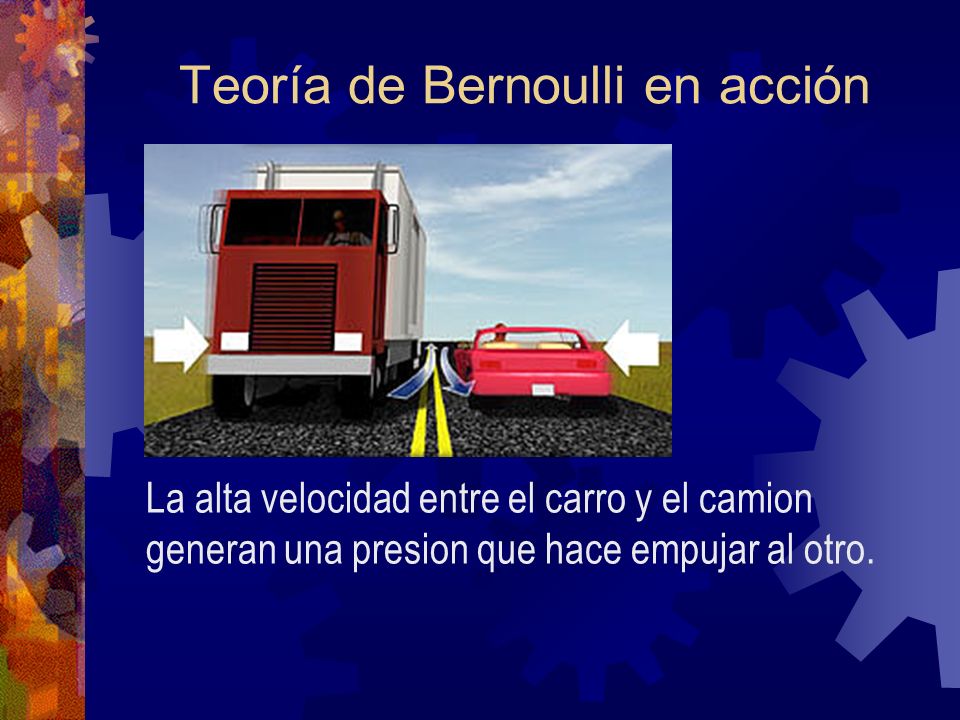 Teoría de Bernoulli en acción

La alta velocidad entre el carro y el camion generan una presion que hace empujar al otro.